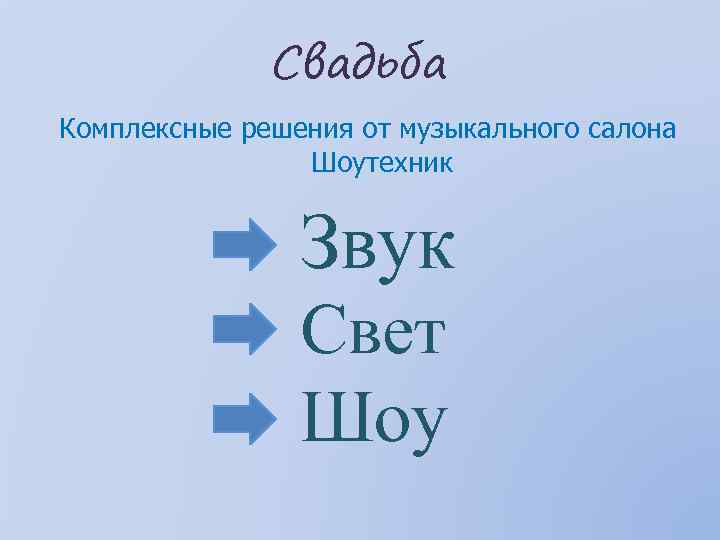 Свадьба

Комплексные решения от музыкального салона Шоутехник

Звук

Свет

Шоу